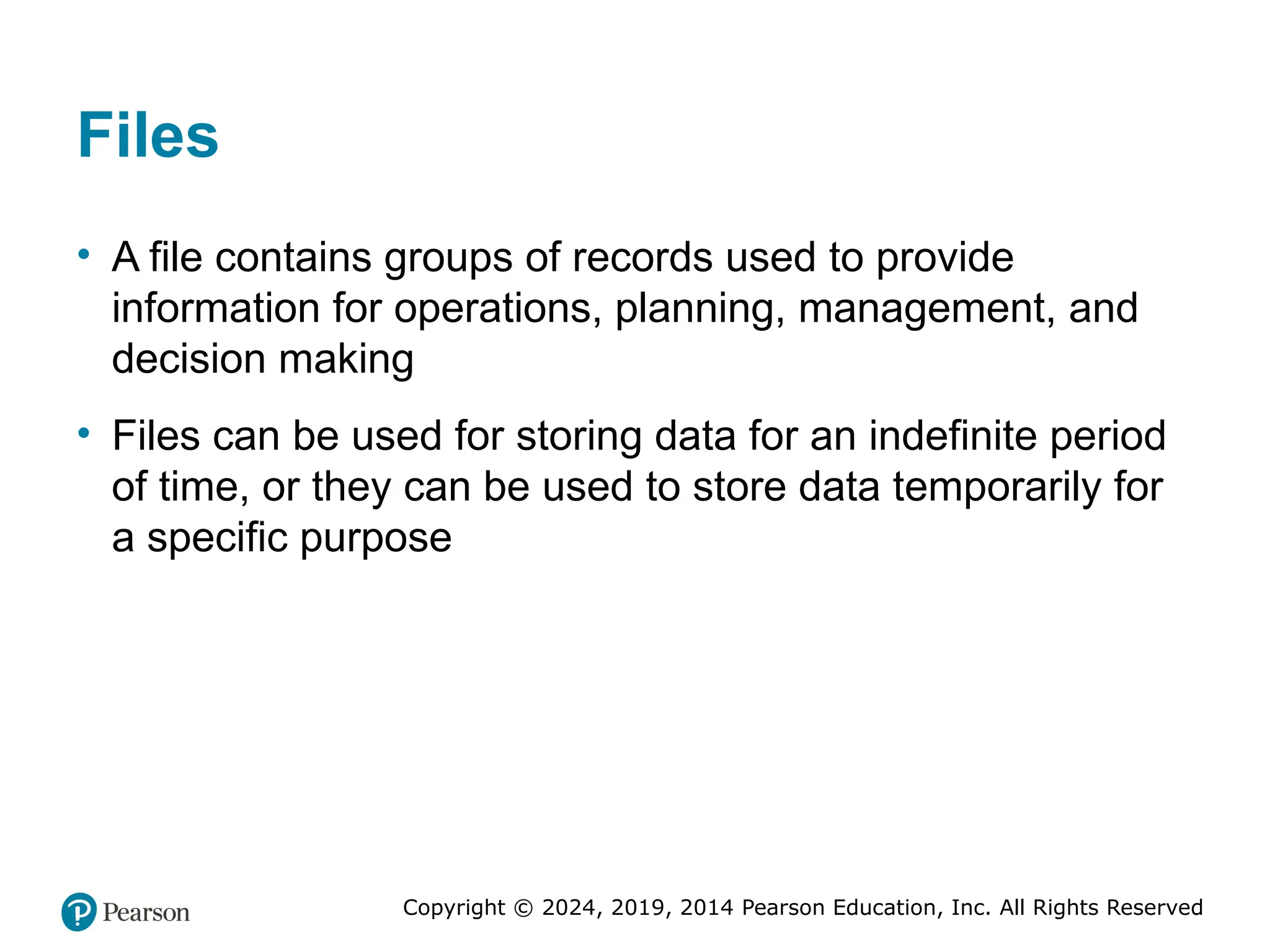 Files

• A file contains groups of records used to provide information for operations, planning, management, and decision making

• Files can be used for storing data for an indefinite period of time, or they can be used to store data temporarily for a specific purpose

Pearson

Copyright © 2024, 2019, 2014 Pearson Education, Inc. All Rights Reserved